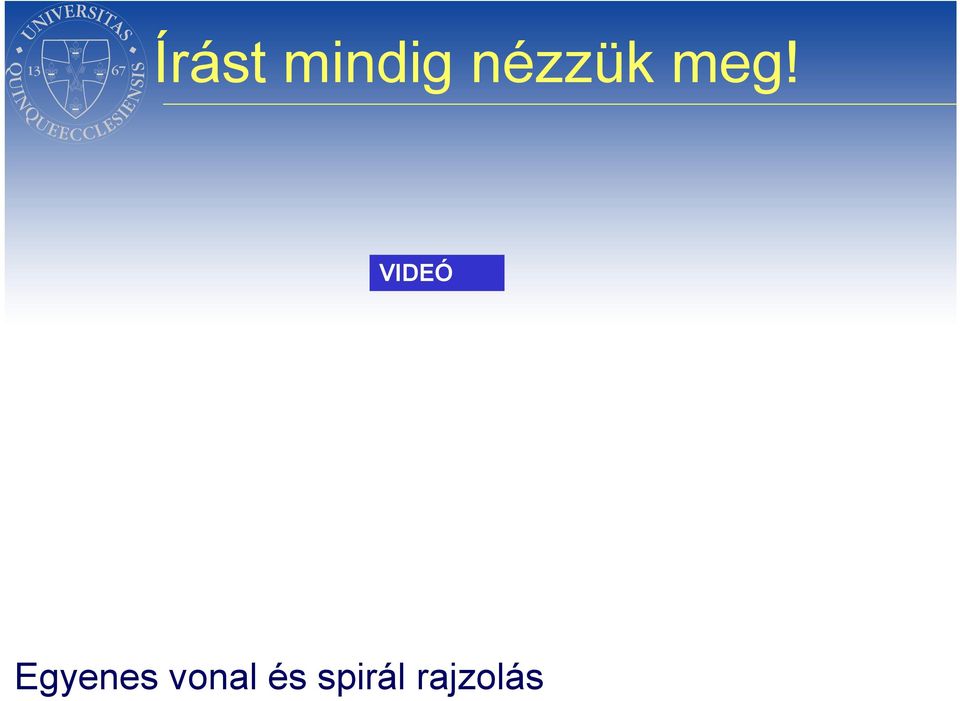 UNIVERSITAS QUINQUEECCLESIENSIS
13 67

Írást mindig nézzük meg!

VIDEÓ

Egyenes vonal és spirál rajzolás